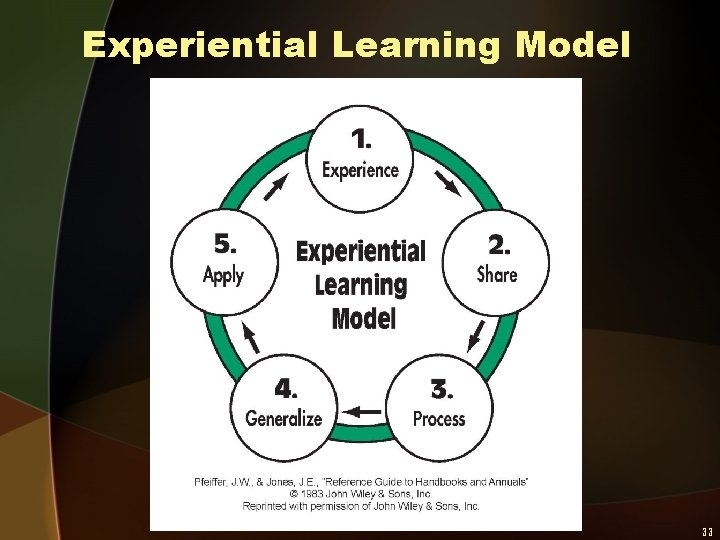 Experiential Learning Model

1. Experience

2. Share

3. Process

4. Generalize

5. Apply

Experiential Learning Model

Pfeiffer, J.W., & Jones, J.E., "Reference Guide to Handbooks and Annuals"
© 1983 John Wiley & Sons, Inc
Reprinted with permission of John Wiley & Sons, Inc.

33